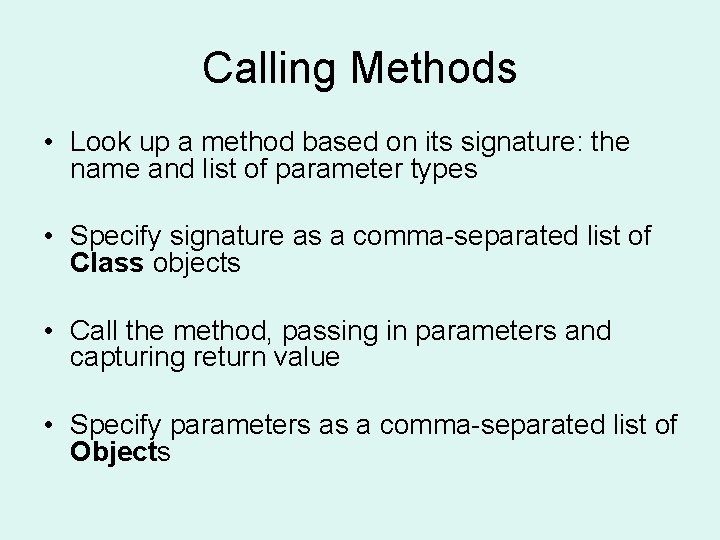 Calling Methods

• Look up a method based on its signature: the name and list of parameter types

• Specify signature as a comma-separated list of Class objects

• Call the method, passing in parameters and capturing return value

• Specify parameters as a comma-separated list of Objects